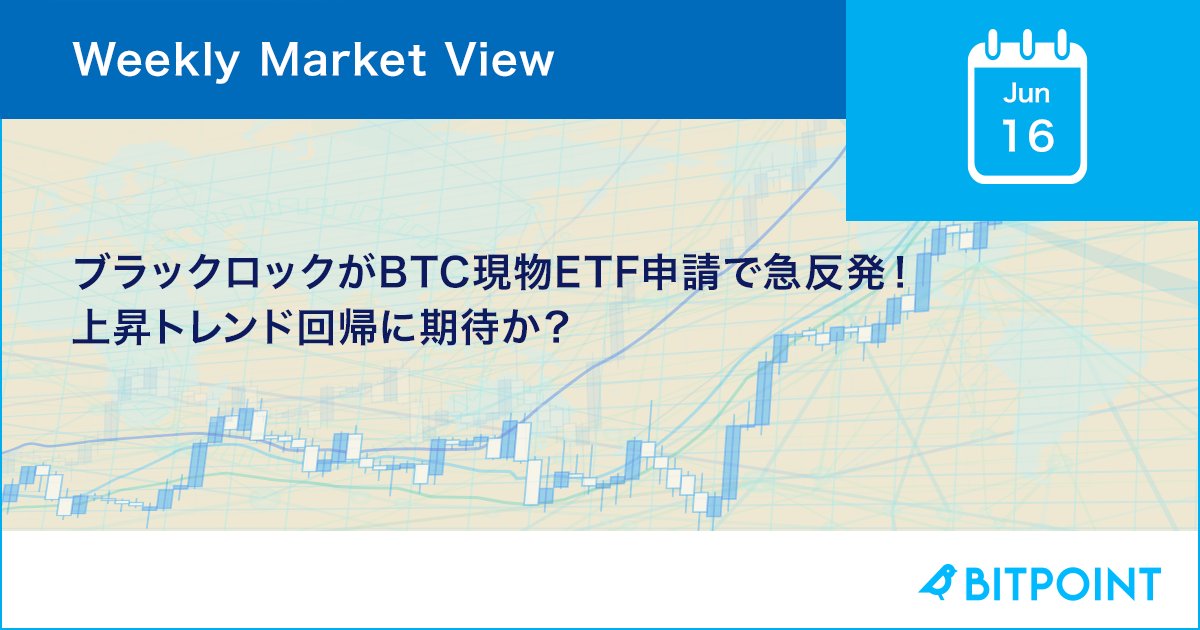 Weekly Market View

Jun
16

ブラックロックがBTC現物ETF申請で急反発！
上昇トレンド回帰に期待か？

BITPOINT